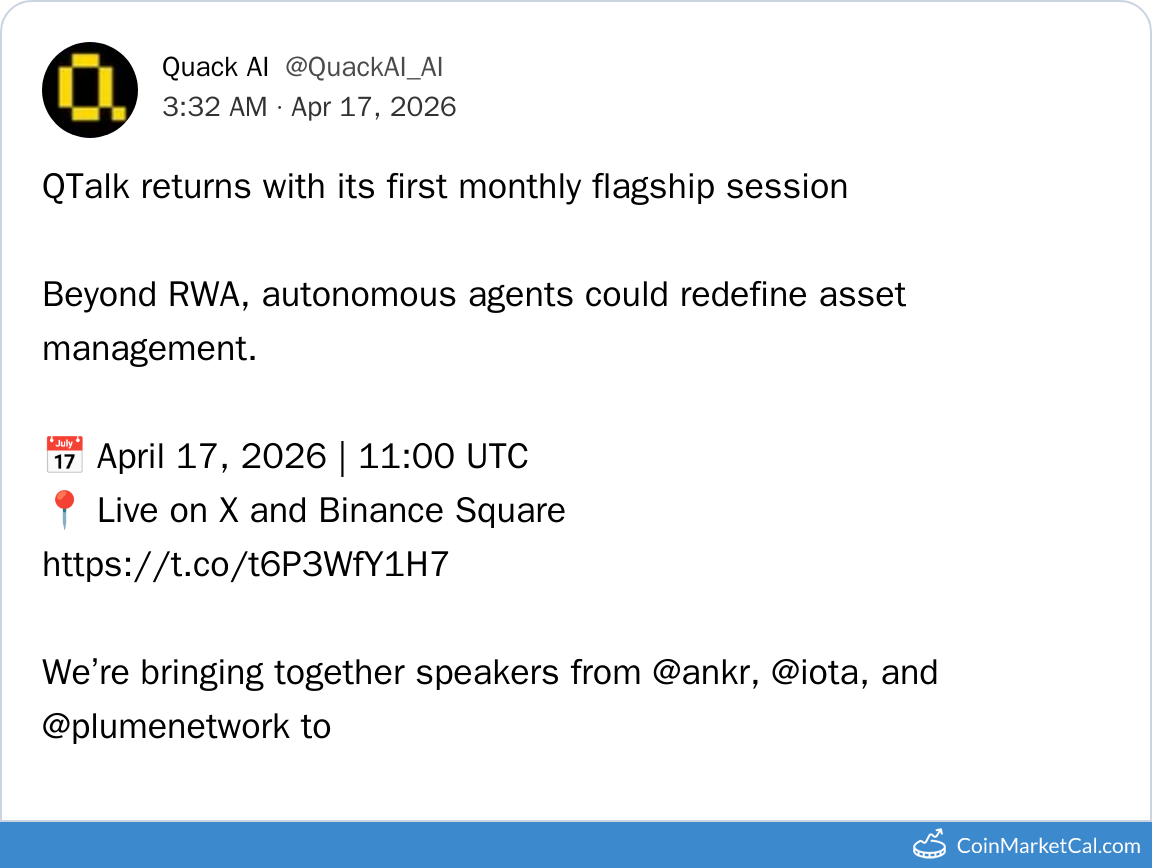 Quack AI @QuackAI_AI
3:32 AM · Apr 17, 2026

QTalk returns with its first monthly flagship session

Beyond RWA, autonomous agents could redefine asset management.

📅 April 17, 2026 | 11:00 UTC
📍 Live on X and Binance Square
https://t.co/t6P3WfY1H7

We're bringing together speakers from @ankr, @iota, and @plumenetwork to

CoinMarketCal.com